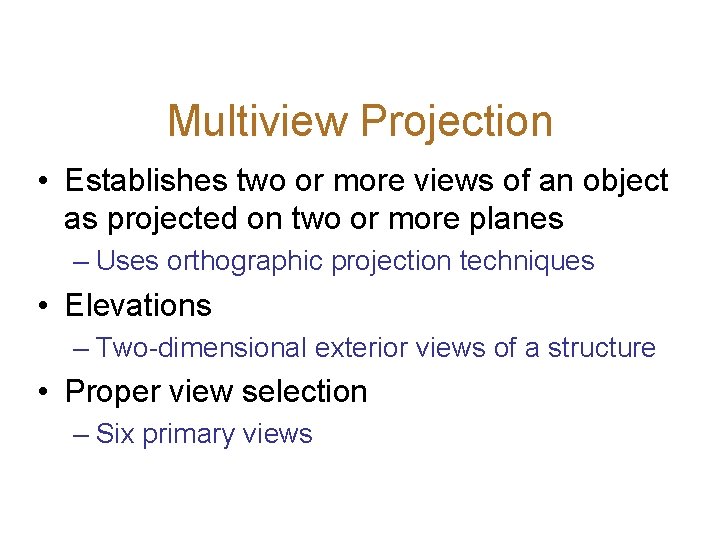 Multiview Projection

• Establishes two or more views of an object as projected on two or more planes
– Uses orthographic projection techniques
• Elevations
– Two-dimensional exterior views of a structure
• Proper view selection
– Six primary views